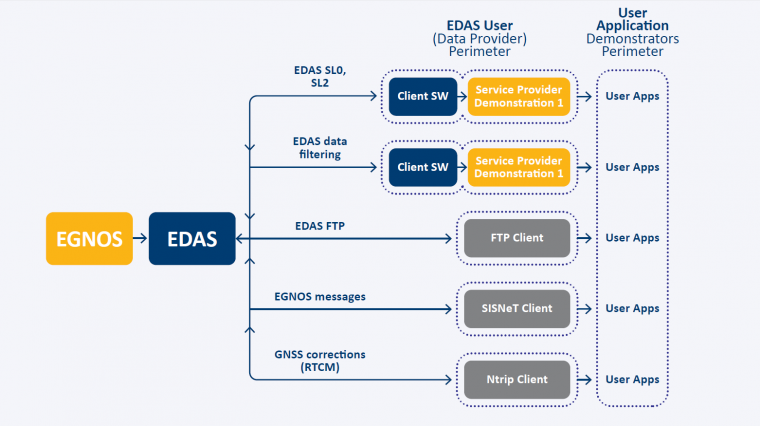 EDAS User
(Data Provider)
Perimeter

User
Application
Demonstrators
Perimeter

EGNOS

EDAS

EDAS SL0, SL2

Client SW

Service Provider Demonstration 1

User Apps

EDAS data filtering

Client SW

Service Provider Demonstration 1

User Apps

EDAS FTP

FTP Client

User Apps

EGNOS messages

SISNeT Client

User Apps

GNSS corrections (RTCM)

Ntrip Client

User Apps